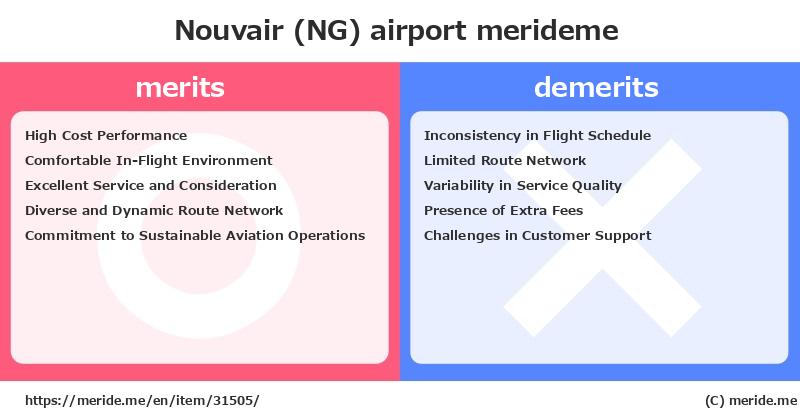 Nouvair (NG) airport merideme

merits

High Cost Performance
Comfortable In-Flight Environment
Excellent Service and Consideration
Diverse and Dynamic Route Network
Commitment to Sustainable Aviation Operations

demerits

Inconsistency in Flight Schedule
Limited Route Network
Variability in Service Quality
Presence of Extra Fees
Challenges in Customer Support

https://meride.me/en/item/31505/

(C) meride.me